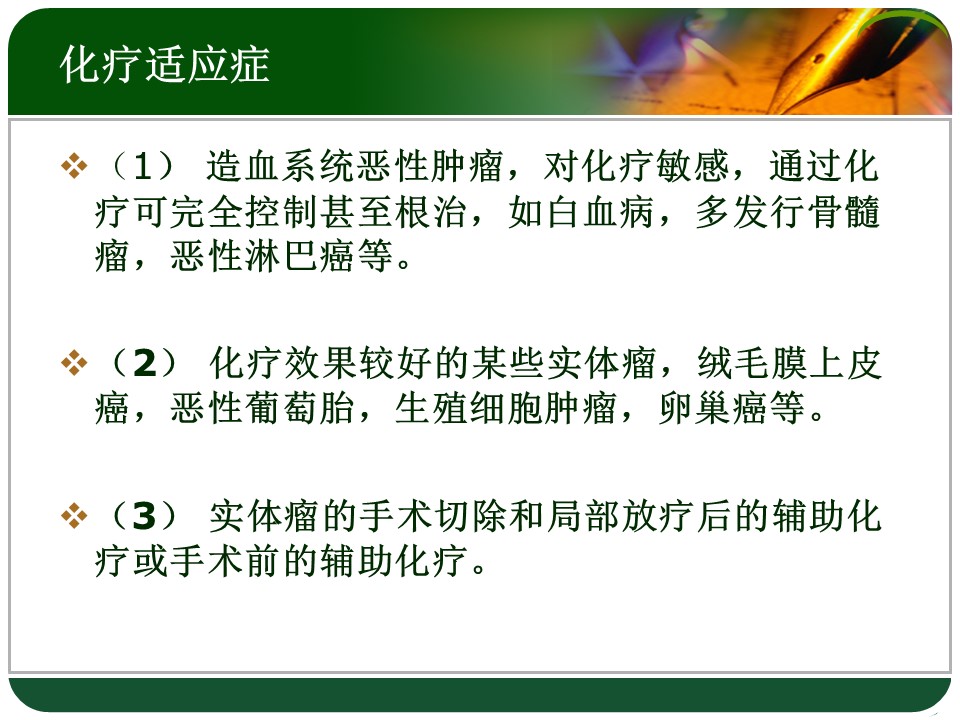 化疗适应症

❖（1） 造血系统恶性肿瘤，对化疗敏感，通过化疗可完全控制甚至根治，如白血病，多发行骨髓瘤，恶性淋巴癌等。

❖（2） 化疗效果较好的某些实体瘤，绒毛膜上皮癌，恶性葡萄胎，生殖细胞肿瘤，卵巢癌等。

❖（3） 实体瘤的手术切除和局部放疗后的辅助化疗或手术前的辅助化疗。